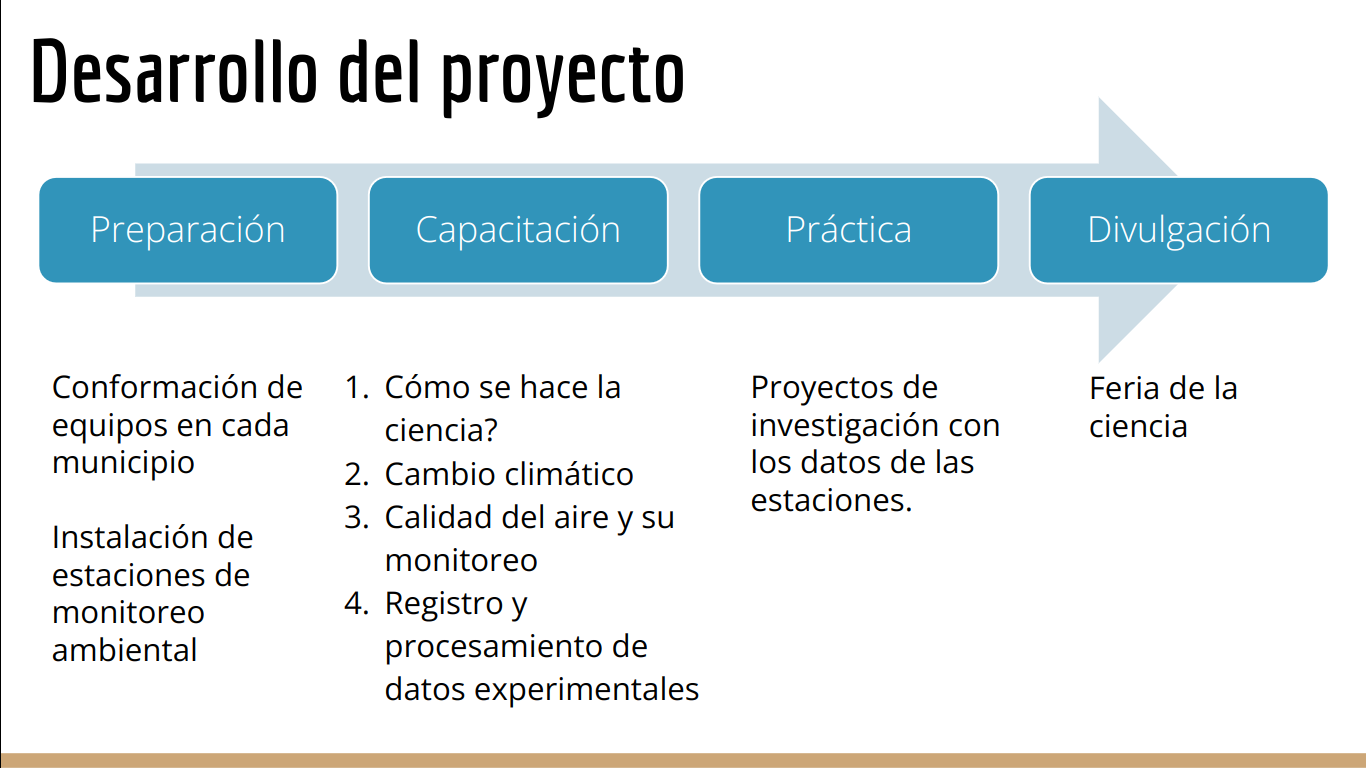 Desarrollo del proyecto

Preparación

Capacitación

Práctica

Divulgación

Conformación de equipos en cada municipio

Instalación de estaciones de monitoreo ambiental

1. Cómo se hace la ciencia?
2. Cambio climático
3. Calidad del aire y su monitoreo
4. Registro y procesamiento de datos experimentales

Proyectos de investigación con los datos de las estaciones.

Feria de la ciencia